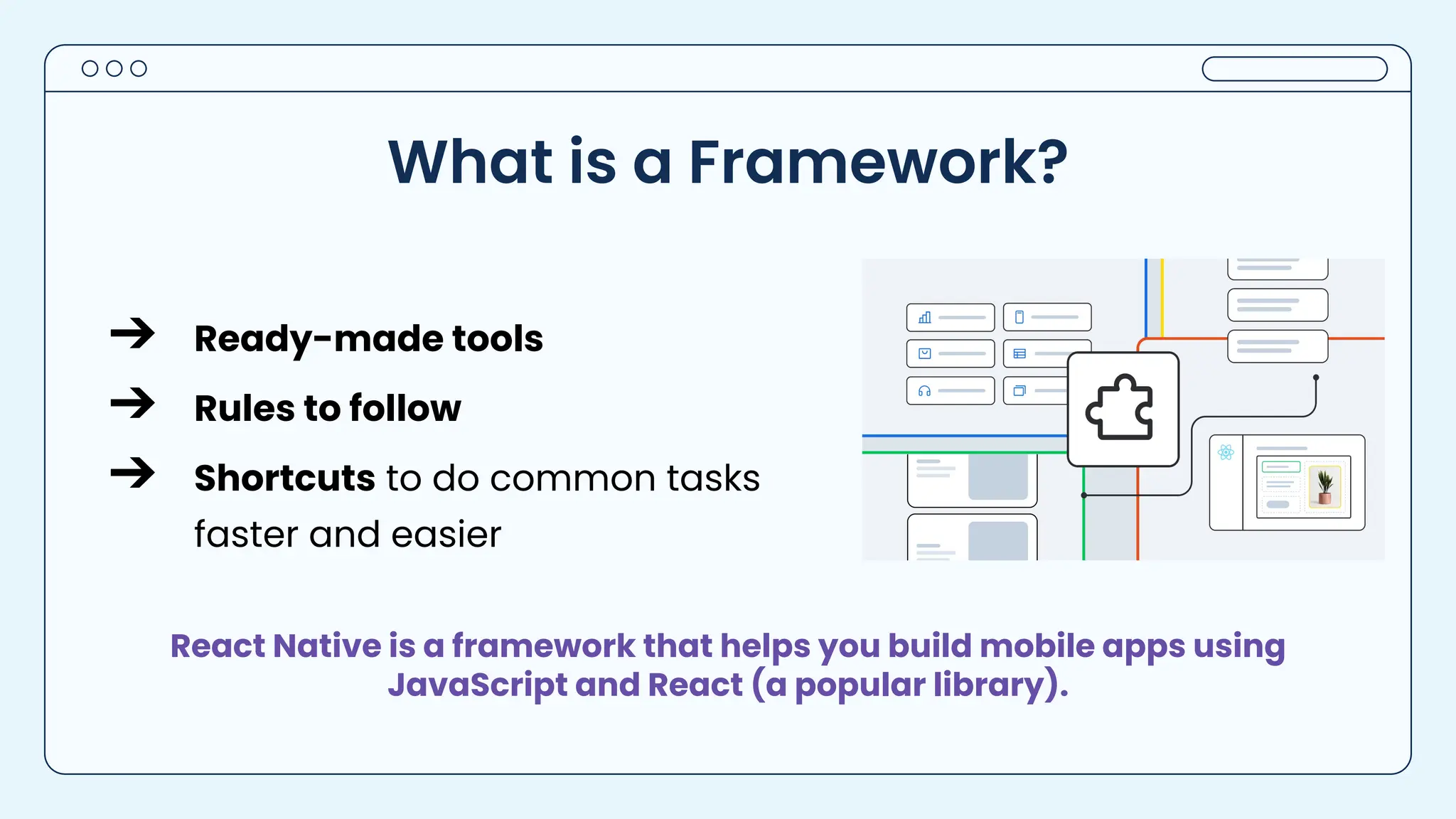 What is a Framework?

→ Ready-made tools

→ Rules to follow

→ Shortcuts to do common tasks faster and easier

React Native is a framework that helps you build mobile apps using JavaScript and React (a popular library).